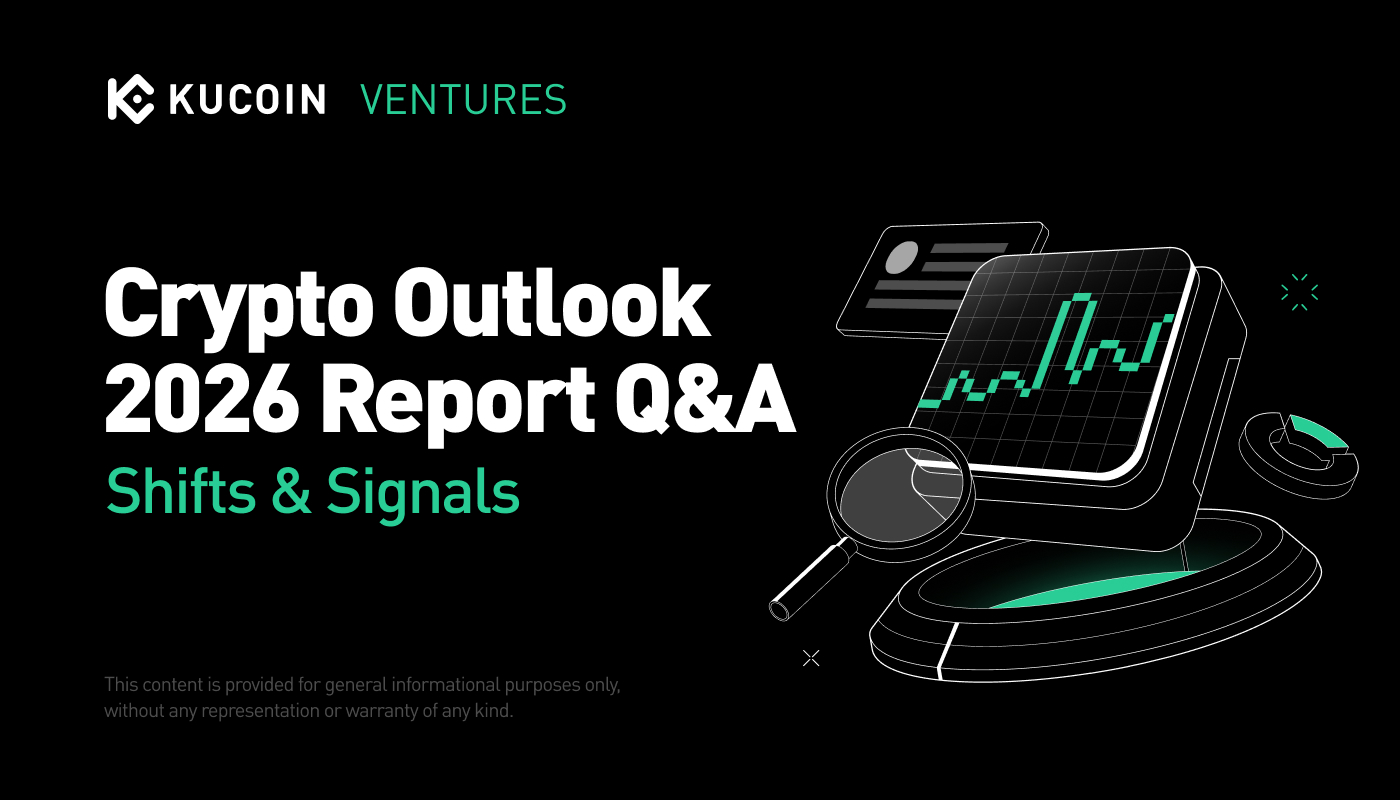 KUCOIN VENTURES

Crypto Outlook 2026 Report Q&A

Shifts & Signals

This content is provided for general informational purposes only, without any representation or warranty of any kind.